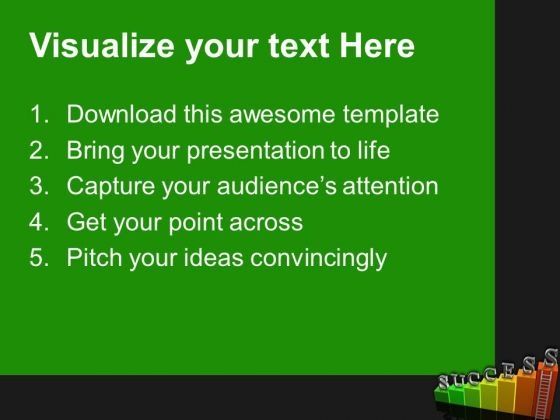 Visualize your text Here

1. Download this awesome template
2. Bring your presentation to life
3. Capture your audience's attention
4. Get your point across
5. Pitch your ideas convincingly

SUCCESS